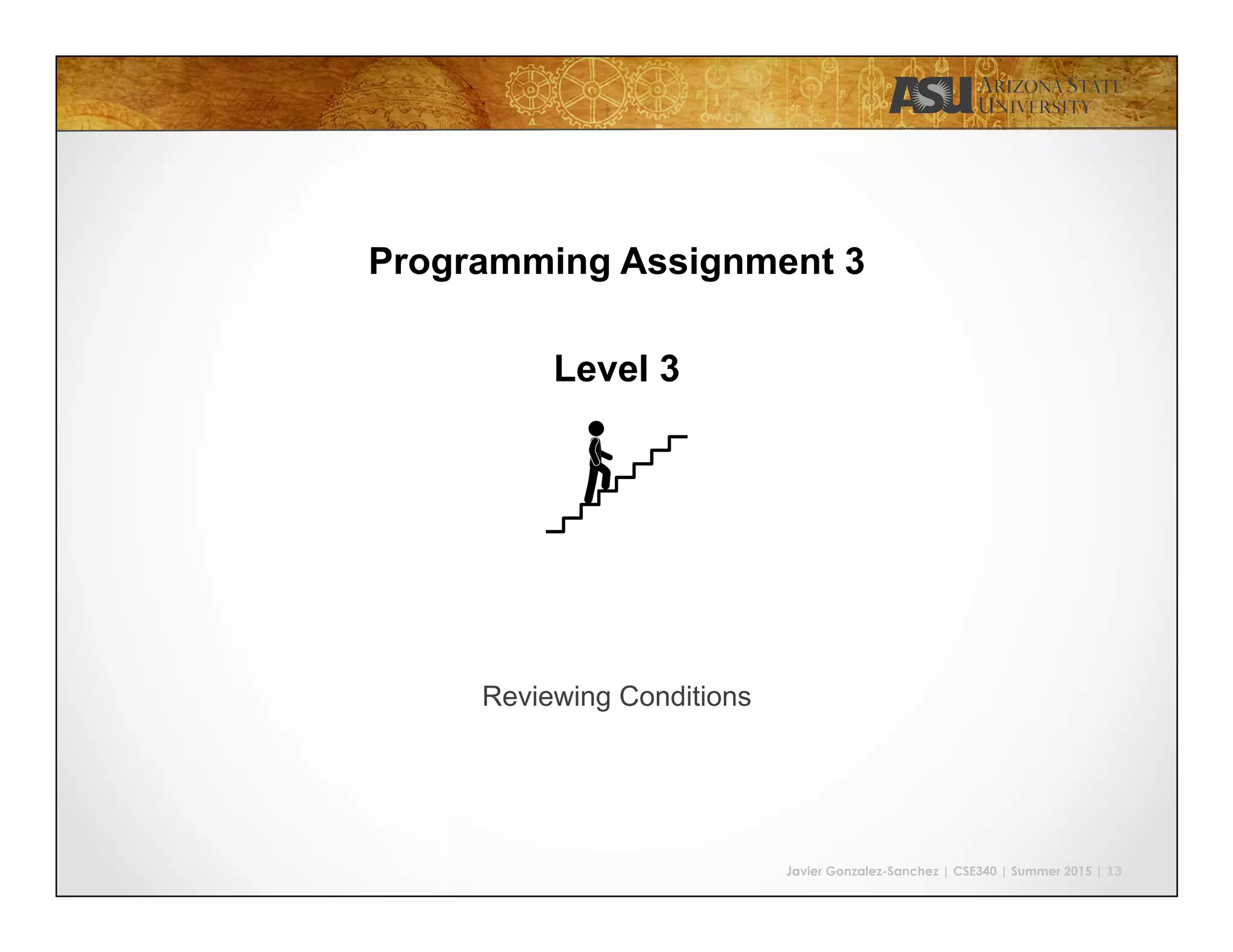 ASU ARIZONA STATE UNIVERSITY

Programming Assignment 3

Level 3

Reviewing Conditions

Javier Gonzalez-Sanchez | CSE340 | Summer 2015 | 13